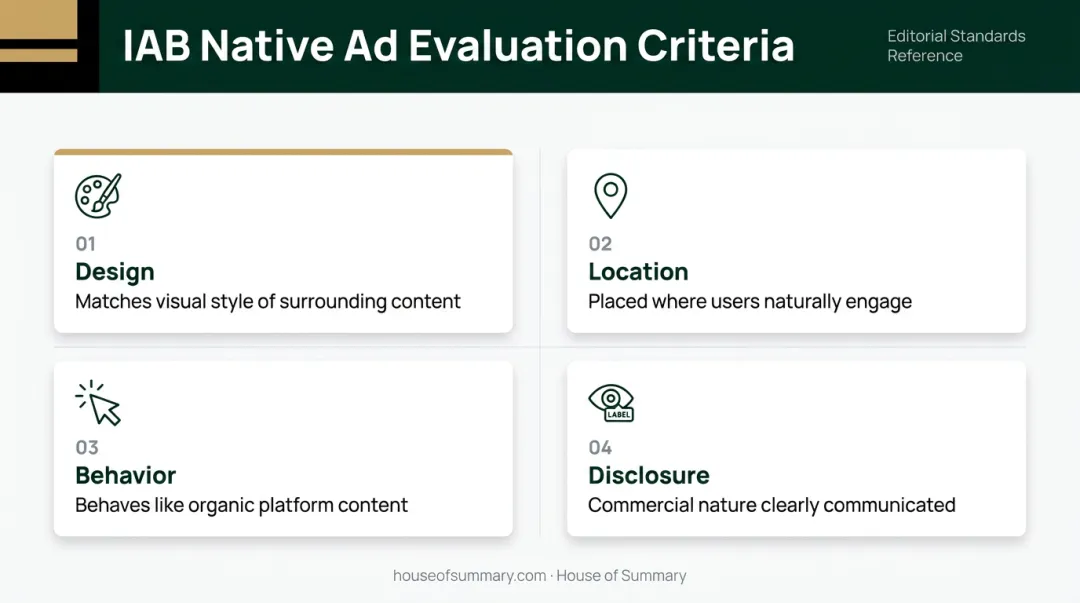 IAB Native Ad Evaluation Criteria

Editorial Standards Reference

01
Design
Matches visual style of surrounding content

02
Location
Placed where users naturally engage

03
Behavior
Behaves like organic platform content

LABEL

04
Disclosure
Commercial nature clearly communicated

houseofsummary.com · House of Summary